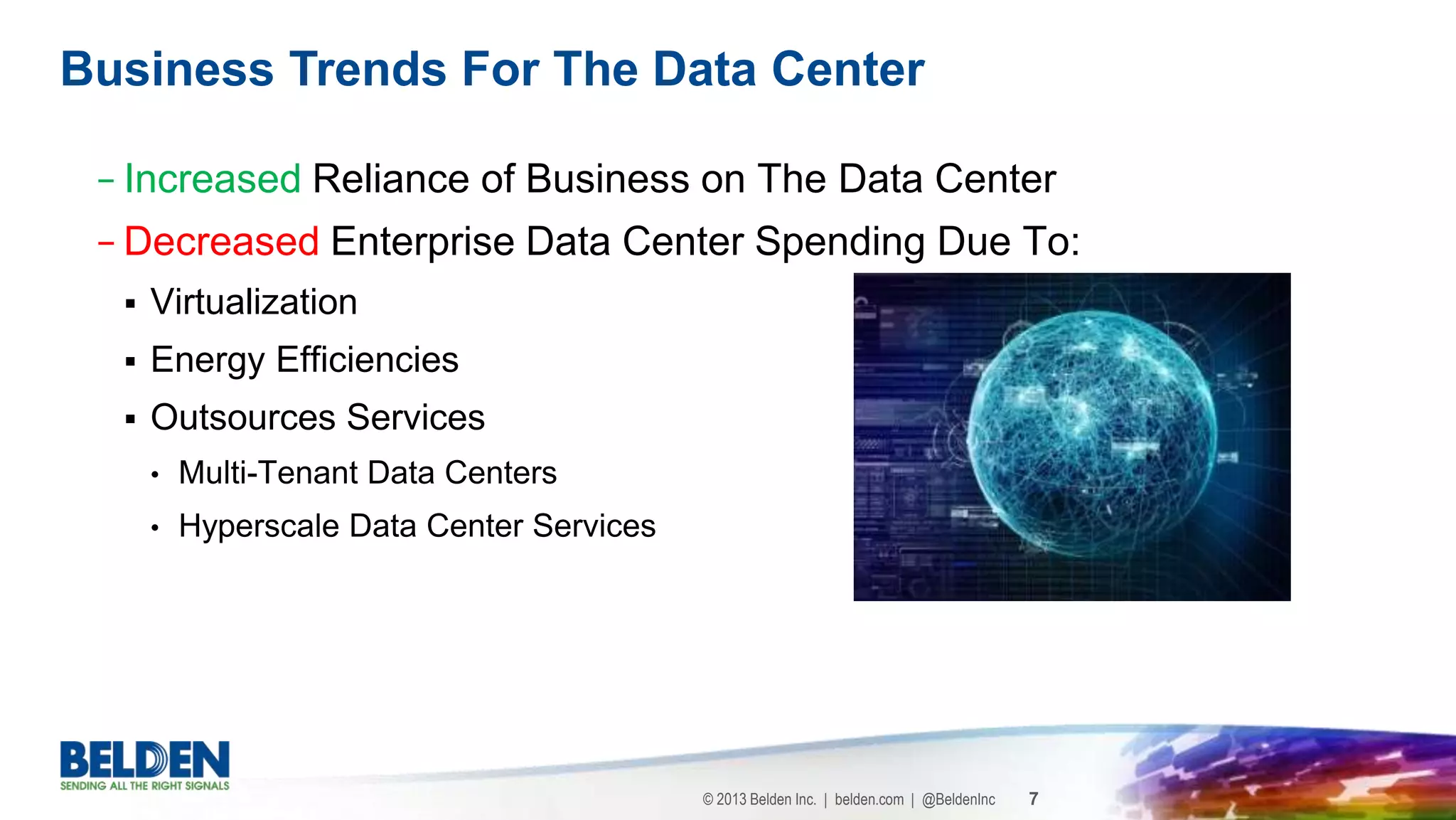 Business Trends For The Data Center

– Increased Reliance of Business on The Data Center

– Decreased Enterprise Data Center Spending Due To:

▪ Virtualization

▪ Energy Efficiencies

▪ Outsources Services

• Multi-Tenant Data Centers

• Hyperscale Data Center Services

BELDEN
SENDING ALL THE RIGHT SIGNALS

© 2013 Belden Inc. | belden.com | @BeldenInc 7